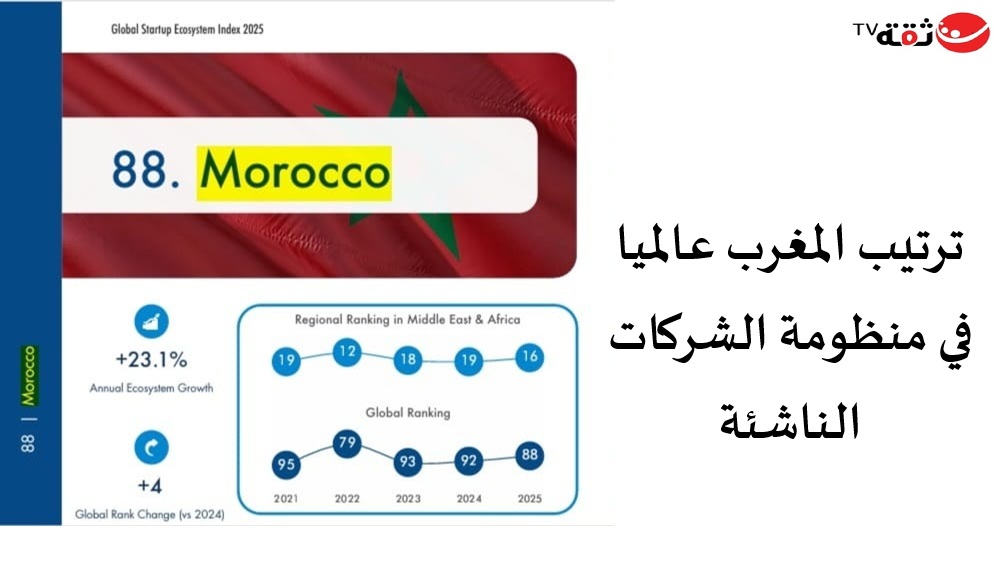 Global Startup Ecosystem Index 2025

88. Morocco

88 | Morocco

+23.1%
Annual Ecosystem Growth

+4
Global Rank Change (vs 2024)

Regional Ranking in Middle East & Africa

19 12 18 19 16

Global Ranking

95 79 93 92 88

2021 2022 2023 2024 2025

ثقة TV

ترتيب المغرب عالميا في منظومة الشركات الناشئة